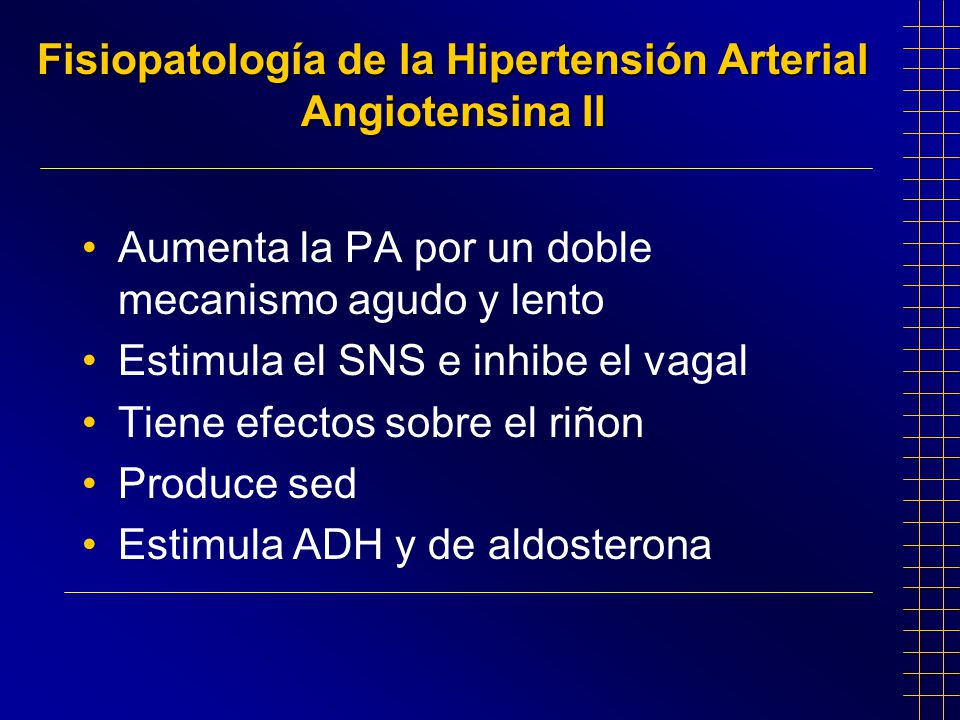 Fisiopatología de la Hipertensión Arterial
Angiotensina II

• Aumenta la PA por un doble mecanismo agudo y lento
• Estimula el SNS e inhibe el vagal
• Tiene efectos sobre el riñon
• Produce sed
• Estimula ADH y de aldosterona